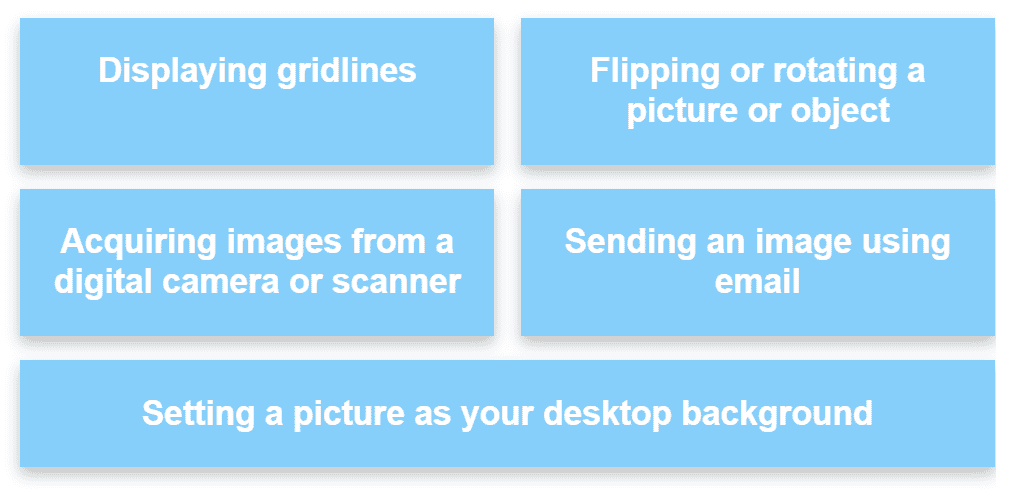 Displaying gridlines

Flipping or rotating a picture or object

Acquiring images from a digital camera or scanner

Sending an image using email

Setting a picture as your desktop background